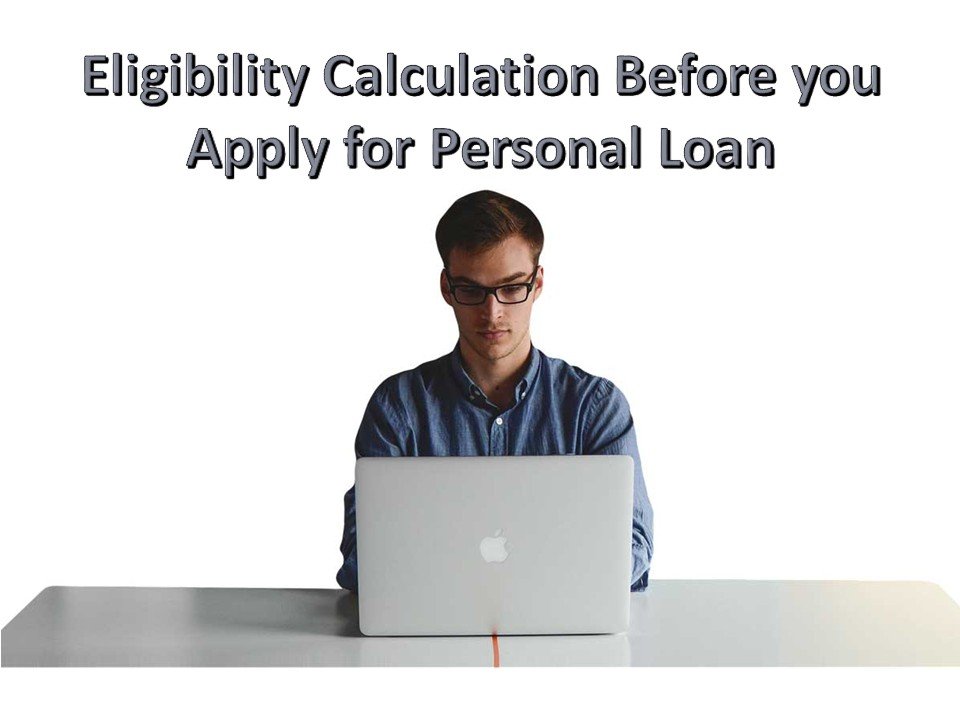 Eligibility Calculation Before you Apply for Personal Loan